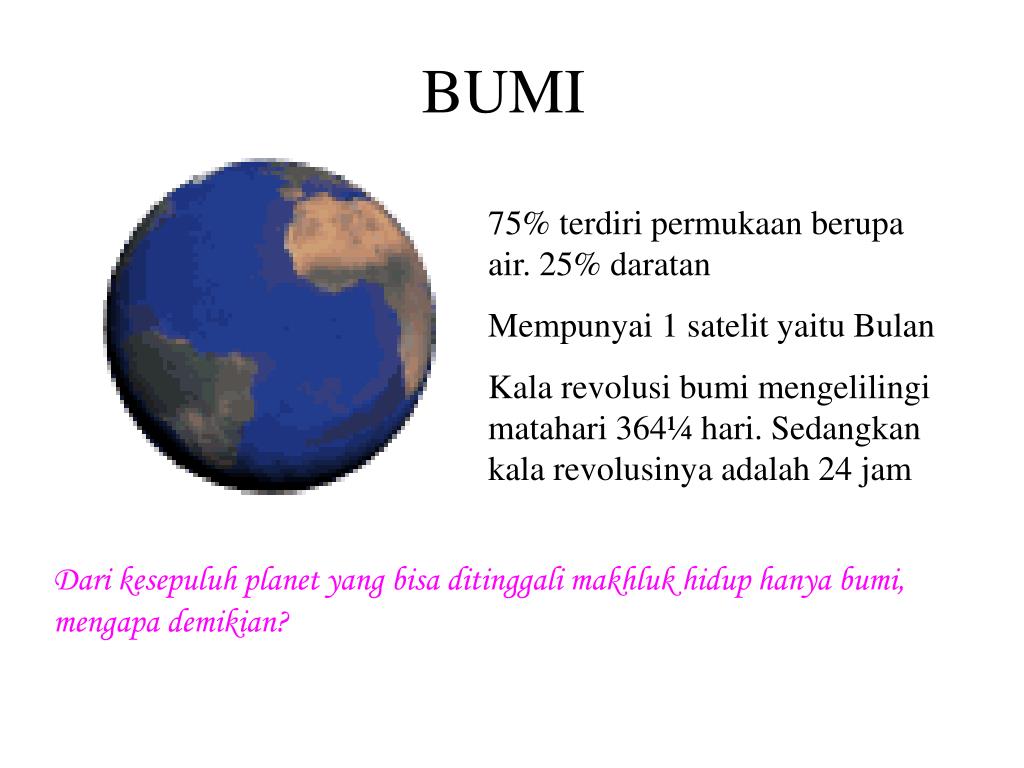 BUMI

75% terdiri permukaan berupa air. 25% daratan

Mempunyai 1 satelit yaitu Bulan

Kala revolusi bumi mengelilingi matahari 364¼ hari. Sedangkan kala revolusinya adalah 24 jam

Dari kesepuluh planet yang bisa ditinggali makhluk hidup hanya bumi, mengapa demikian?